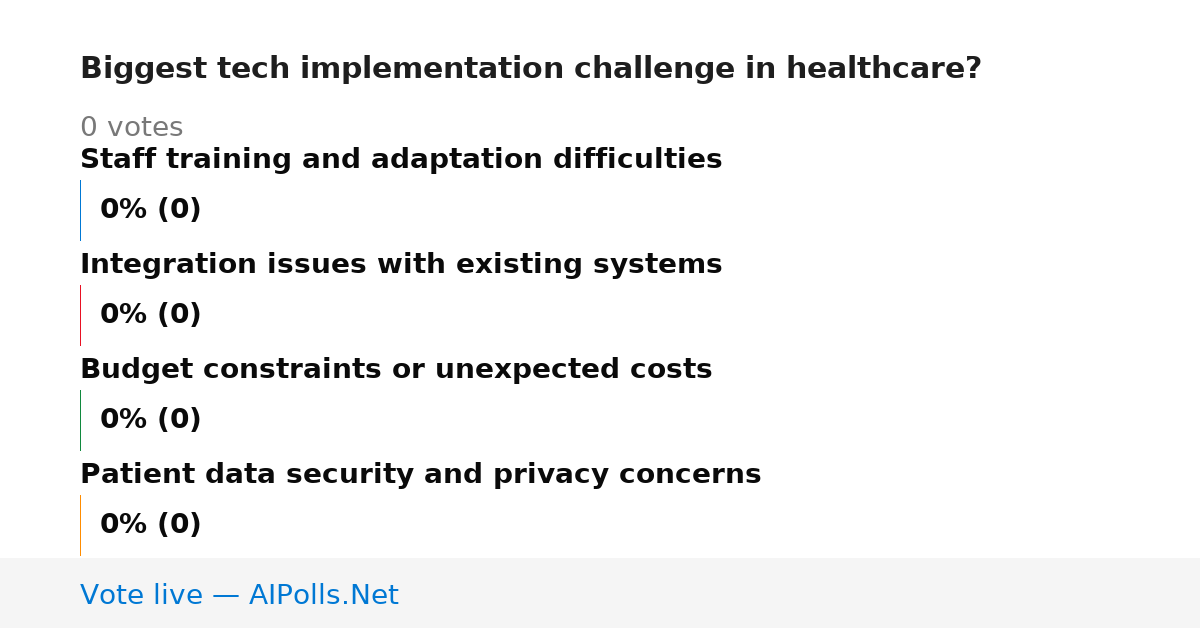 Biggest tech implementation challenge in healthcare?

0 votes

Staff training and adaptation difficulties

0% (0)

Integration issues with existing systems

0% (0)

Budget constraints or unexpected costs

0% (0)

Patient data security and privacy concerns

0% (0)

Vote live — AIPolls.Net